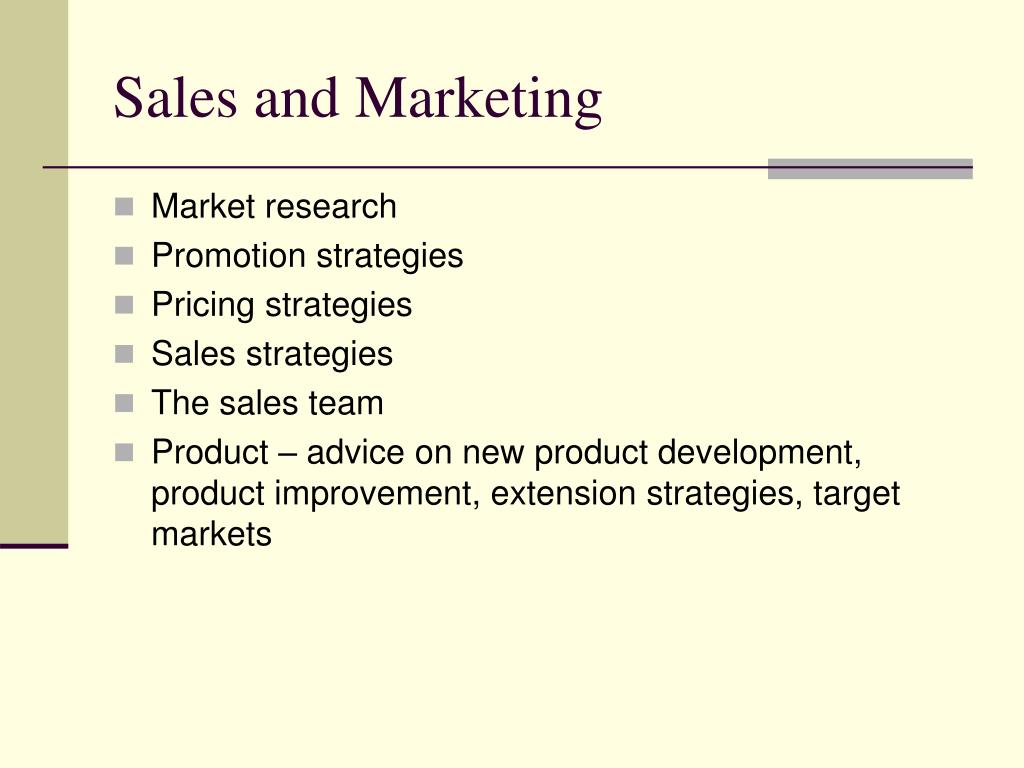 Sales and Marketing

- Market research
- Promotion strategies
- Pricing strategies
- Sales strategies
- The sales team
- Product – advice on new product development, product improvement, extension strategies, target markets